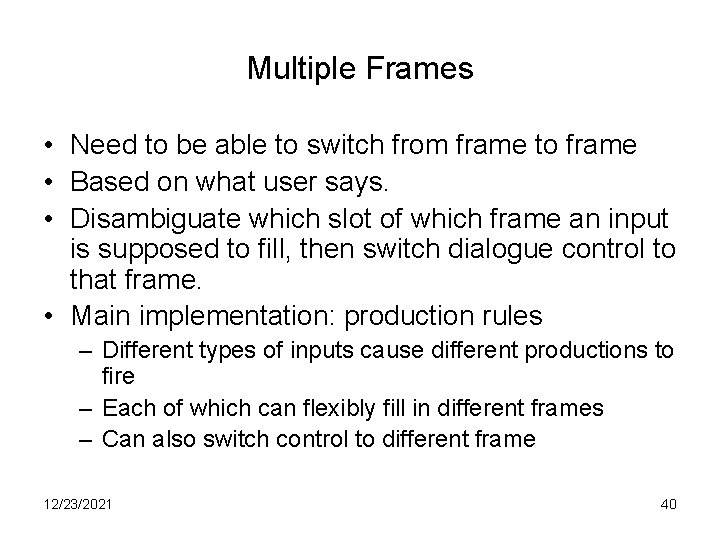 Multiple Frames

• Need to be able to switch from frame to frame
• Based on what user says.
• Disambiguate which slot of which frame an input is supposed to fill, then switch dialogue control to that frame.
• Main implementation: production rules
– Different types of inputs cause different productions to fire
– Each of which can flexibly fill in different frames
– Can also switch control to different frame

12/23/2021

40